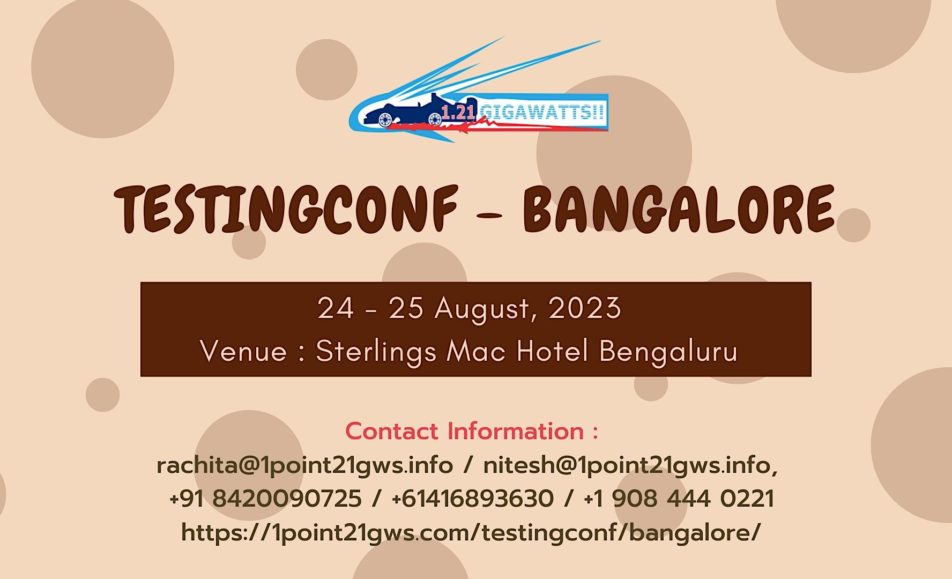 1.21 GIGAWATTS!!

TESTINGCONF - BANGALORE

24 - 25 August, 2023
Venue : Sterlings Mac Hotel Bengaluru

Contact Information :
rachita@1point21gws.info / nitesh@1point21gws.info,
+91 8420090725 / +61416893630 / +1 908 444 0221
https://1point21gws.com/testingconf/bangalore/